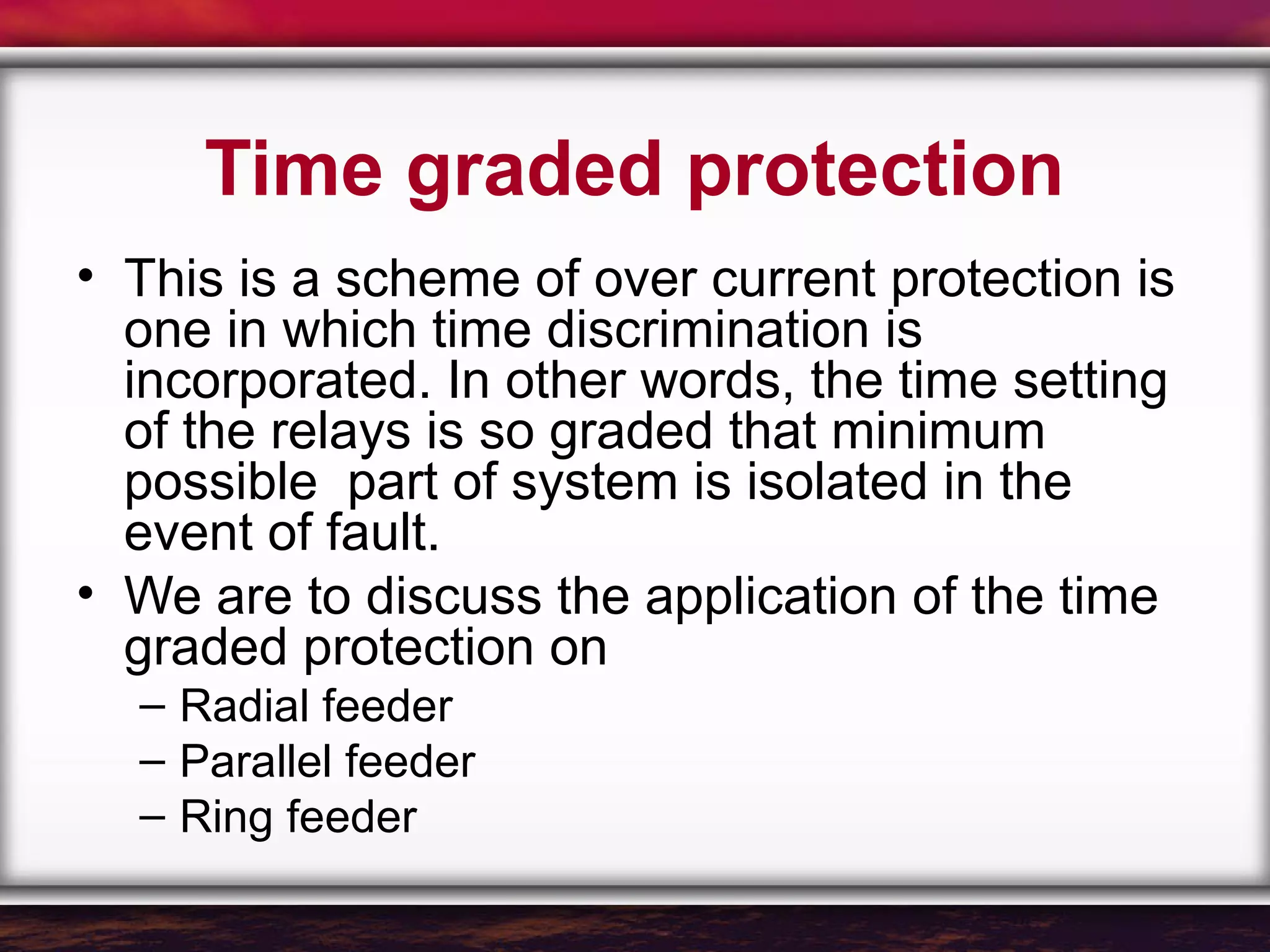 Time graded protection

• This is a scheme of over current protection is one in which time discrimination is incorporated. In other words, the time setting of the relays is so graded that minimum possible part of system is isolated in the event of fault.
• We are to discuss the application of the time graded protection on
– Radial feeder
– Parallel feeder
– Ring feeder